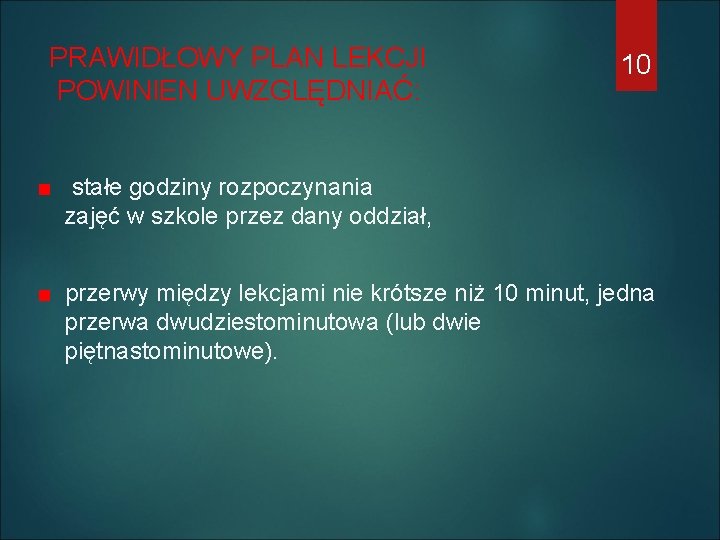 PRAWIDŁOWY PLAN LEKCJI POWINIEN UWZGLĘDNIAĆ:

10

stałe godziny rozpoczynania zajęć w szkole przez dany oddział,

przerwy między lekcjami nie krótsze niż 10 minut, jedna przerwa dwudziestominutowa (lub dwie piętnastominutowe).